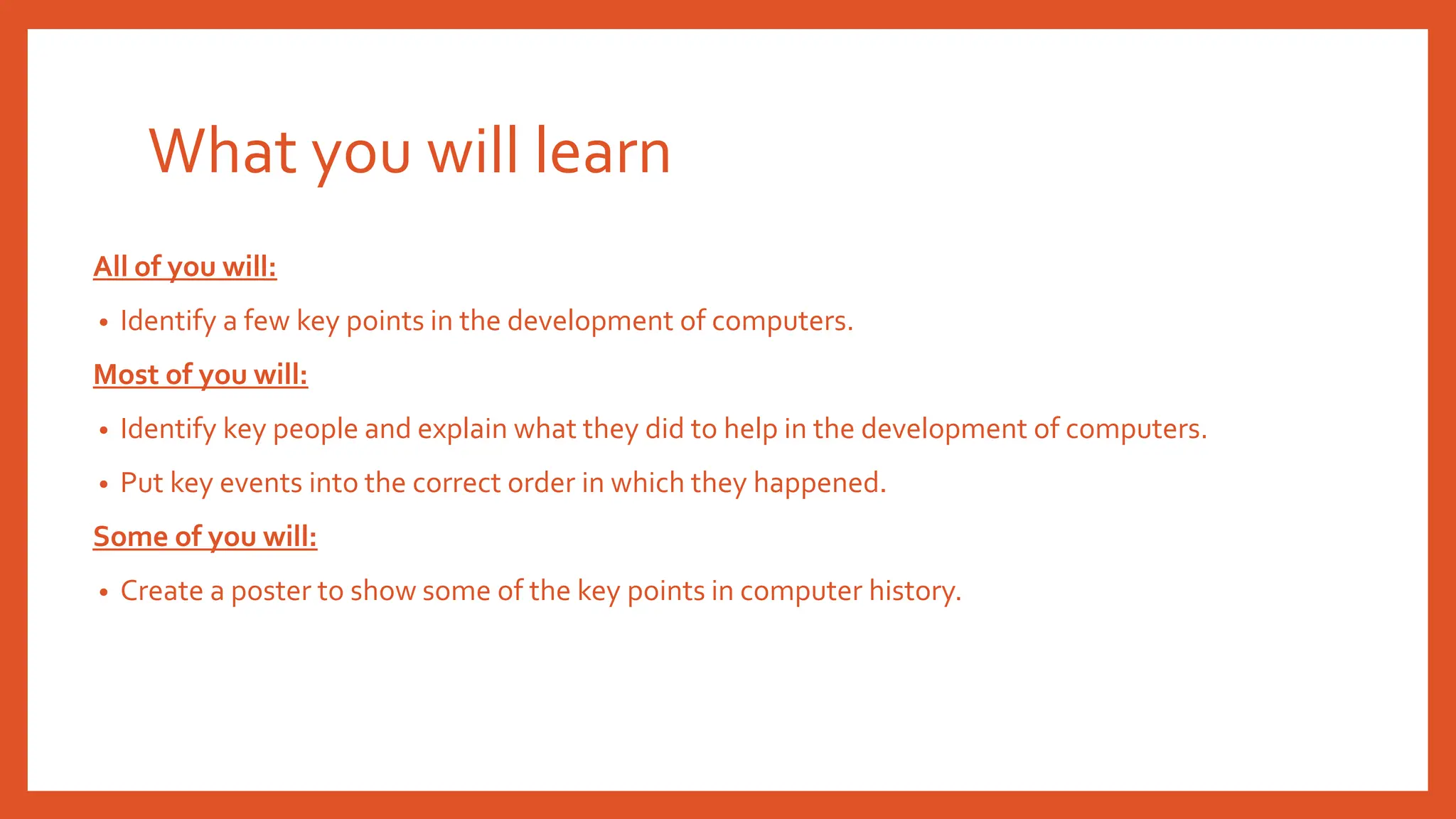 What you will learn

All of you will:

• Identify a few key points in the development of computers.

Most of you will:

• Identify key people and explain what they did to help in the development of computers.

• Put key events into the correct order in which they happened.

Some of you will:

• Create a poster to show some of the key points in computer history.